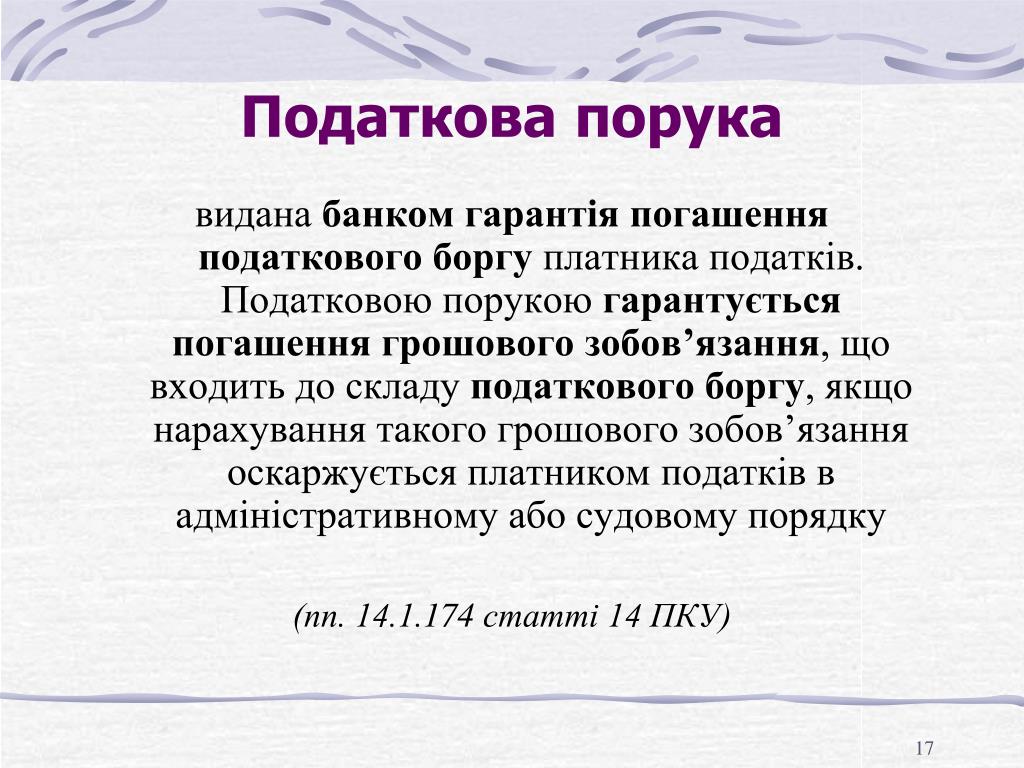 Податкова порука

видана банком гарантія погашення податкового боргу платника податків. Податковою порукою гарантується погашення грошового зобов’язання, що входить до складу податкового боргу, якщо нарахування такого грошового зобов’язання оскаржується платником податків в адміністративному або судовому порядку

(пп. 14.1.174 статті 14 ПКУ)

17